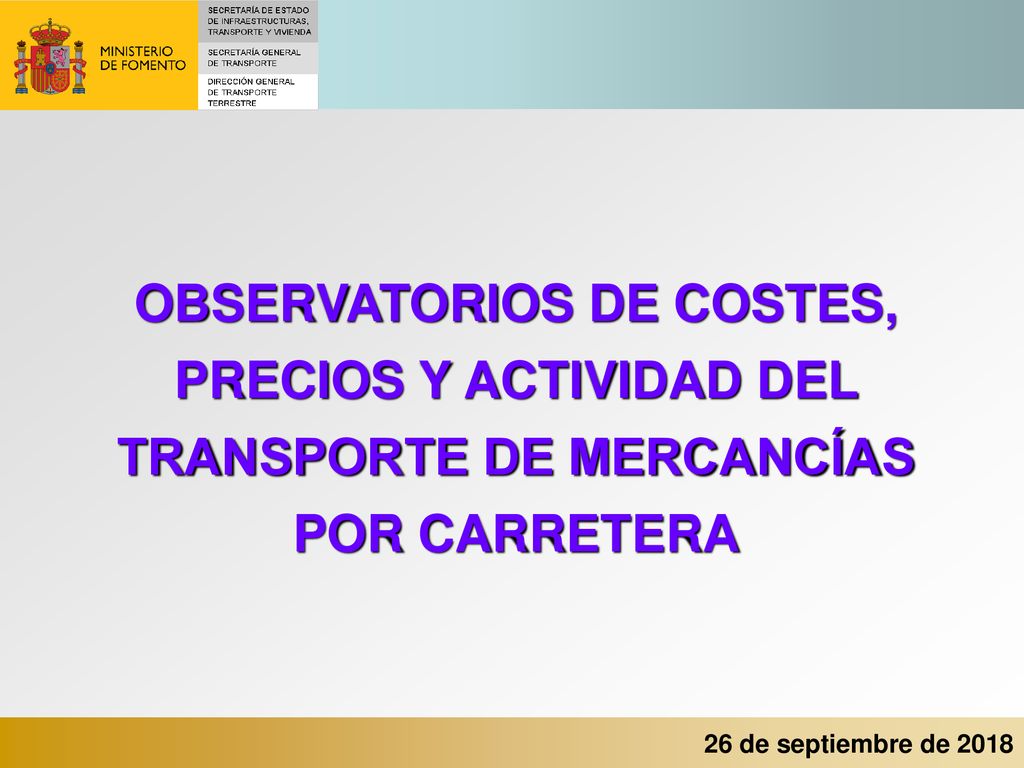 MINISTERIO DE FOMENTO

SECRETARÍA DE ESTADO DE INFRAESTRUCTURAS, TRANSPORTE Y VIVIENDA

SECRETARÍA GENERAL DE TRANSPORTE

DIRECCIÓN GENERAL DE TRANSPORTE TERRESTRE

OBSERVATORIOS DE COSTES, PRECIOS Y ACTIVIDAD DEL TRANSPORTE DE MERCANCÍAS POR CARRETERA

26 de septiembre de 2018